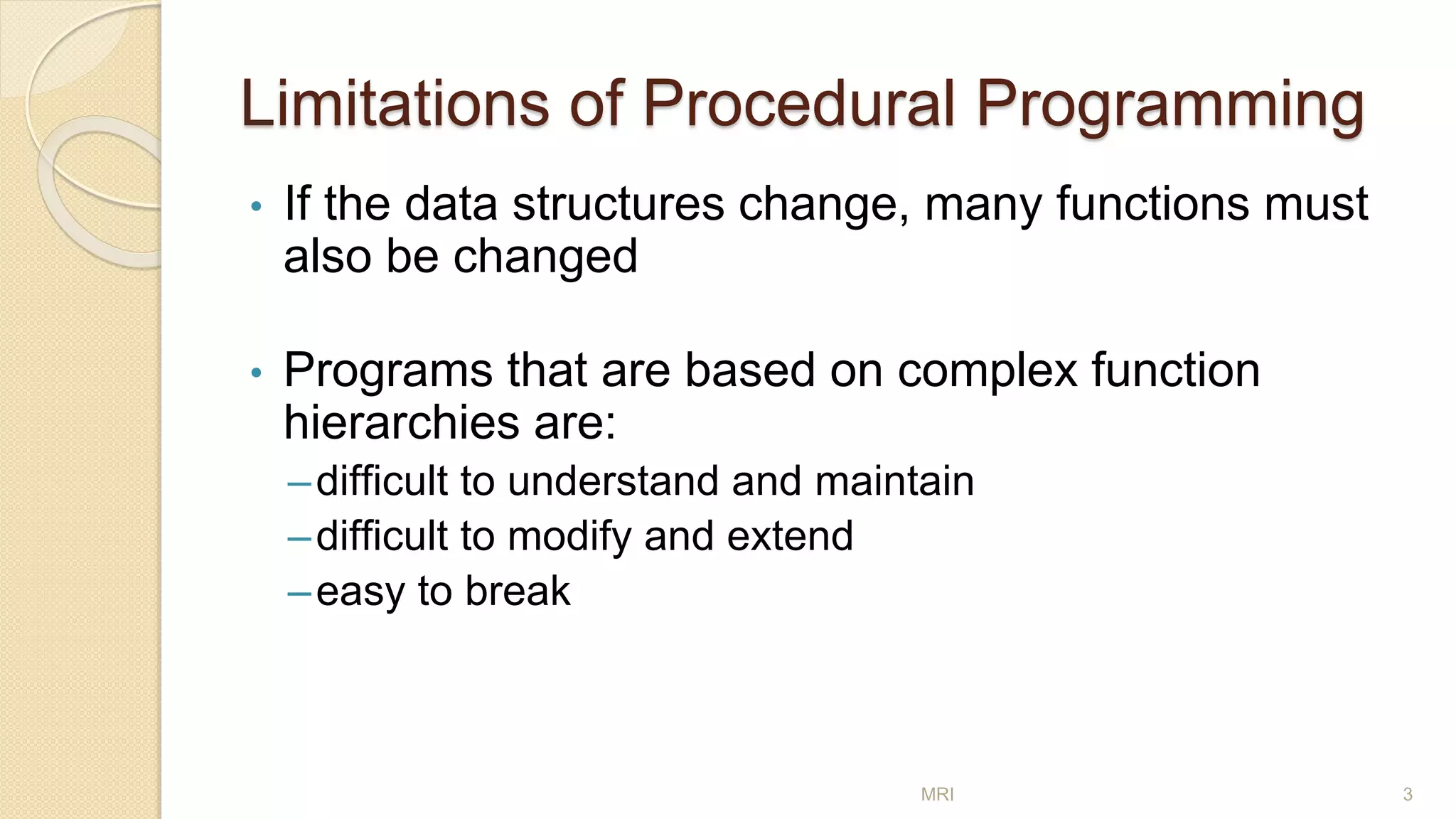 Limitations of Procedural Programming

• If the data structures change, many functions must also be changed

• Programs that are based on complex function hierarchies are:
– difficult to understand and maintain
– difficult to modify and extend
– easy to break

MRI

3